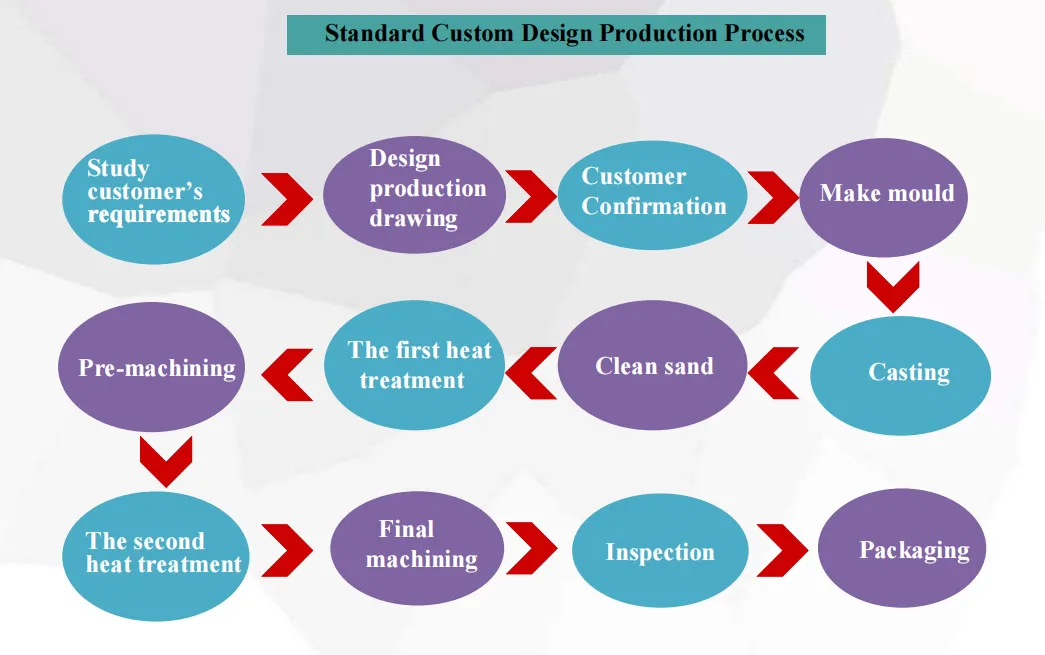 Standard Custom Design Production Process

Study customer's requirements

Design production drawing

Customer Confirmation

Make mould

Casting

Clean sand

The first heat treatment

Pre-machining

The second heat treatment

Final machining

Inspection

Packaging